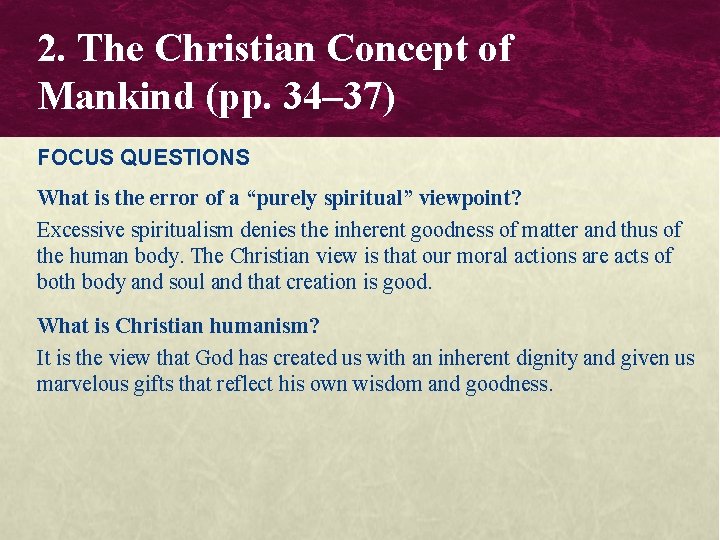 2. The Christian Concept of Mankind (pp. 34–37)

FOCUS QUESTIONS

What is the error of a “purely spiritual” viewpoint?

Excessive spiritualism denies the inherent goodness of matter and thus of the human body. The Christian view is that our moral actions are acts of both body and soul and that creation is good.

What is Christian humanism?

It is the view that God has created us with an inherent dignity and given us marvelous gifts that reflect his own wisdom and goodness.